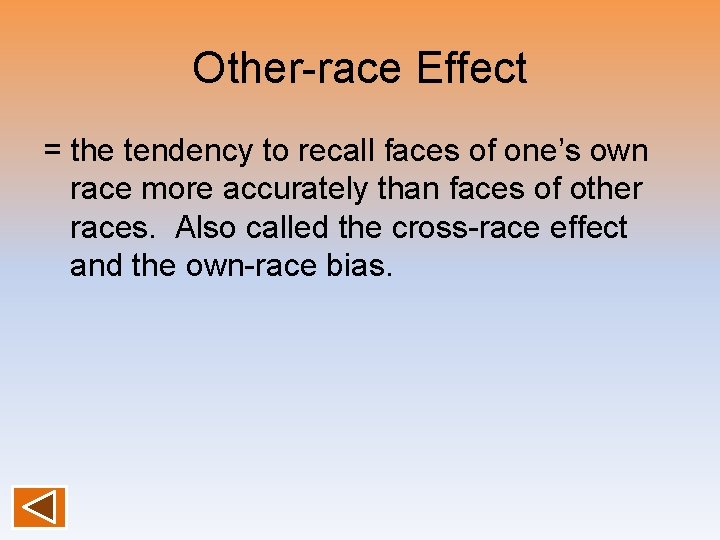 Other-race Effect

= the tendency to recall faces of one’s own race more accurately than faces of other races. Also called the cross-race effect and the own-race bias.